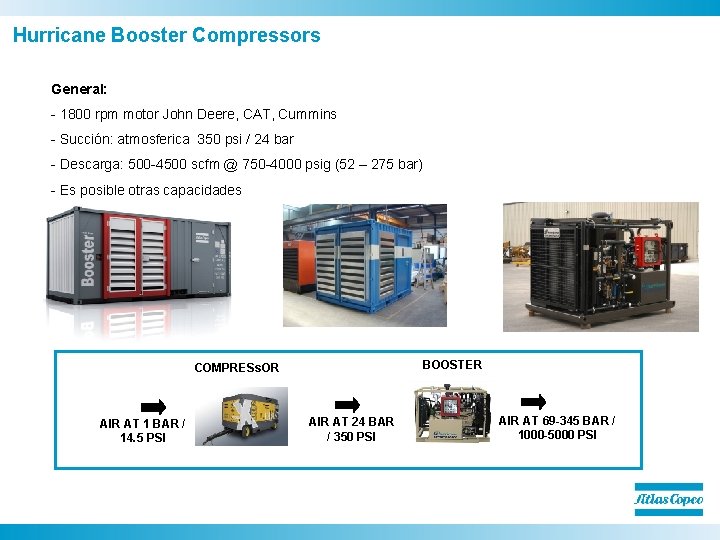 Hurricane Booster Compressors

General:

- 1800 rpm motor John Deere, CAT, Cummins

- Succión: atmosferica 350 psi / 24 bar

- Descarga: 500-4500 scfm @ 750-4000 psig (52 – 275 bar)

- Es posible otras capacidades

Booster

COMPRESsOR

BOOSTER

AIR AT 1 BAR / 14.5 PSI

AIR AT 24 BAR / 350 PSI

AIR AT 69-345 BAR / 1000-5000 PSI

Atlas Copco